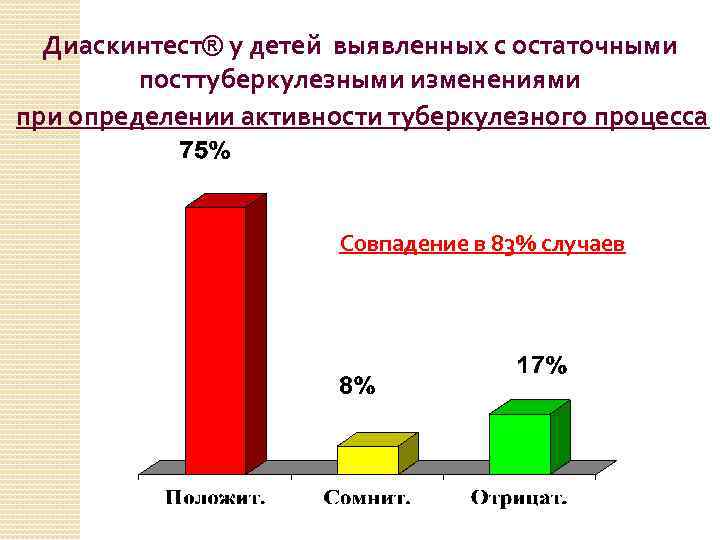 Диаскинтест® у детей выявленных с остаточными посттуберкулезными изменениями
при определении активности туберкулезного процесса

75%

Совпадение в 83% случаев

8%

17%

Положит.
Сомнит.
Отрицат.